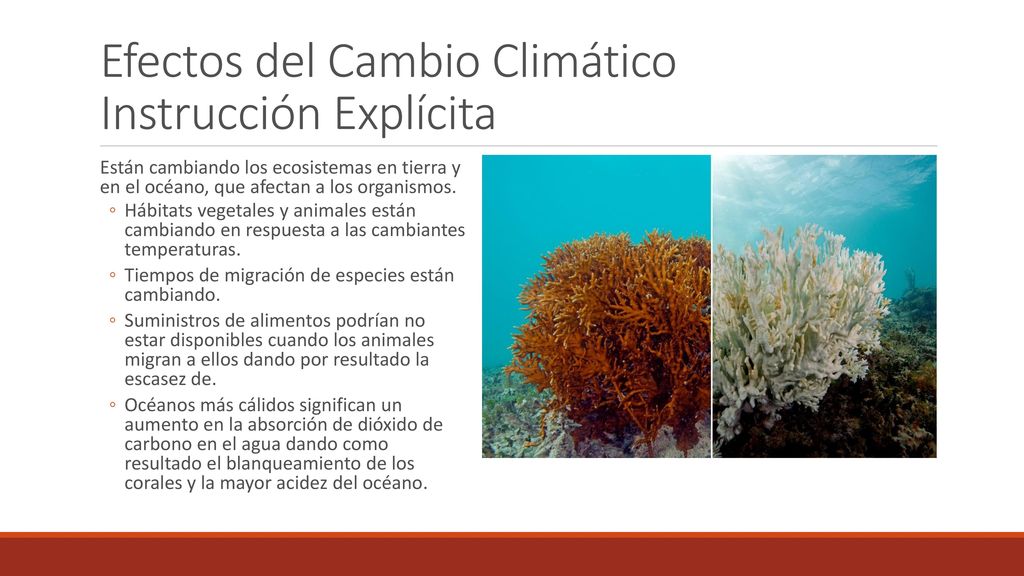 Efectos del Cambio Climático Instrucción Explícita

Están cambiando los ecosistemas en tierra y en el océano, que afectan a los organismos.

◦ Hábitats vegetales y animales están cambiando en respuesta a las cambiantes temperaturas.

◦ Tiempos de migración de especies están cambiando.

◦ Suministros de alimentos podrían no estar disponibles cuando los animales migran a ellos dando por resultado la escasez de.

◦ Océanos más cálidos significan un aumento en la absorción de dióxido de carbono en el agua dando como resultado el blanqueamiento de los corales y la mayor acidez del océano.